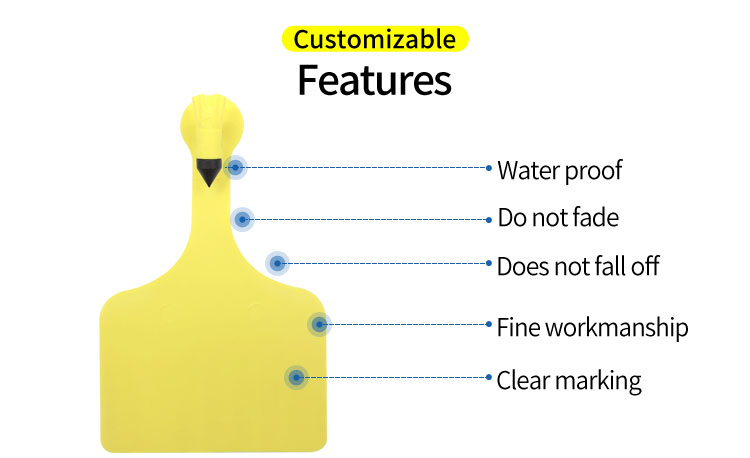 Customizable
Features

Water proof
Do not fade
Does not fall off
Fine workmanship
Clear marking